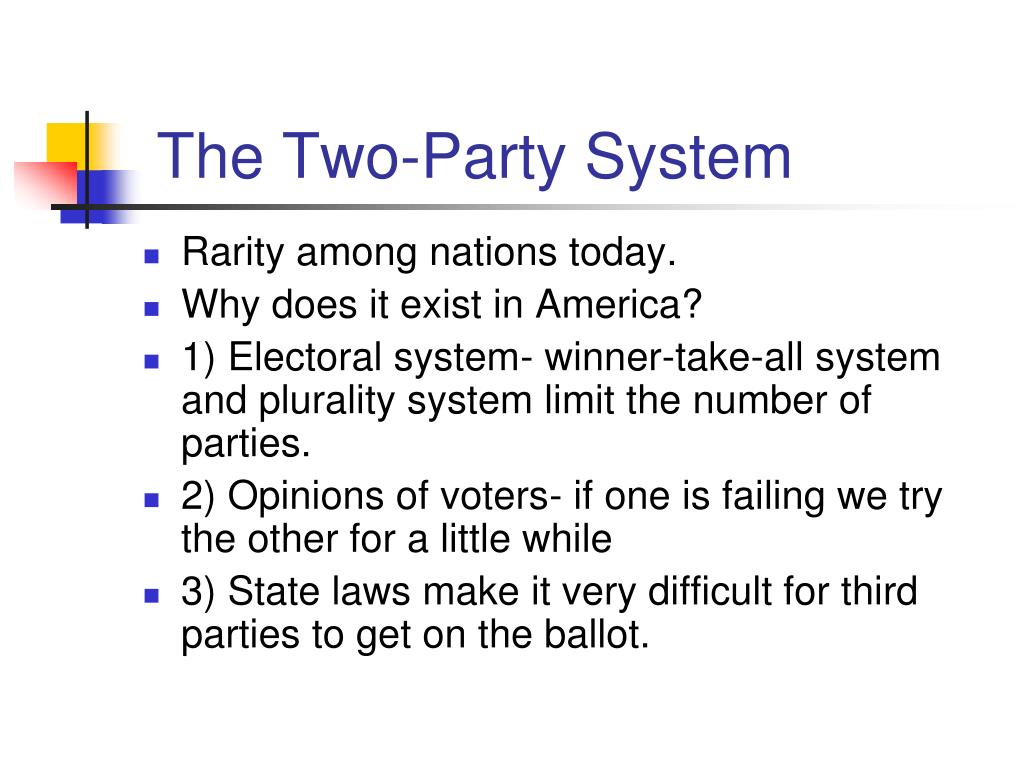 The Two-Party System

- Rarity among nations today.
- Why does it exist in America?
- 1) Electoral system- winner-take-all system and plurality system limit the number of parties.
- 2) Opinions of voters- if one is failing we try the other for a little while
- 3) State laws make it very difficult for third parties to get on the ballot.